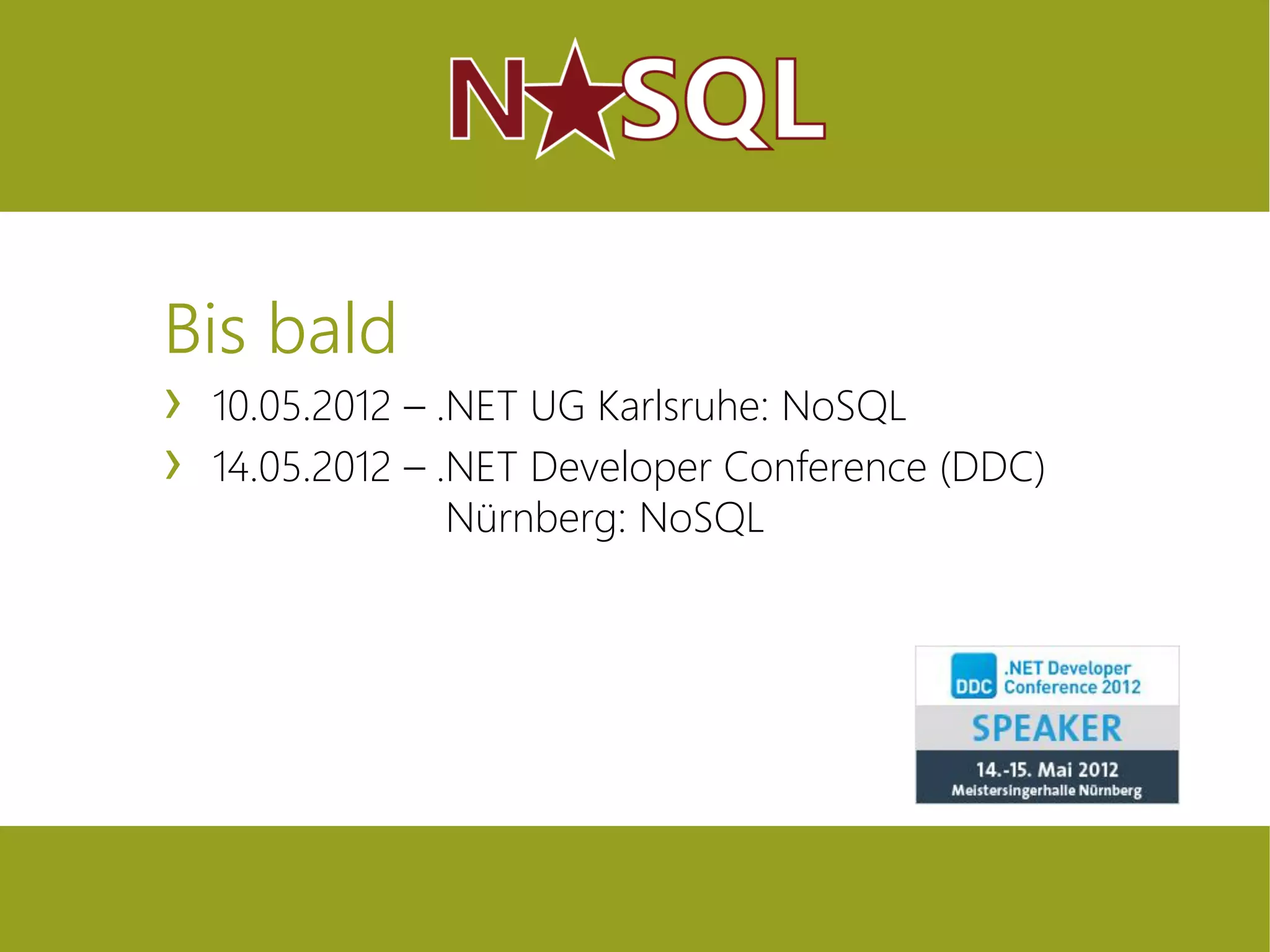 N★SQL

Bis bald

› 10.05.2012 – .NET UG Karlsruhe: NoSQL
› 14.05.2012 – .NET Developer Conference (DDC) Nürnberg: NoSQL

DDC .NET Developer Conference 2012
SPEAKER
14.-15. Mai 2012
Meistersingerhalle Nürnberg